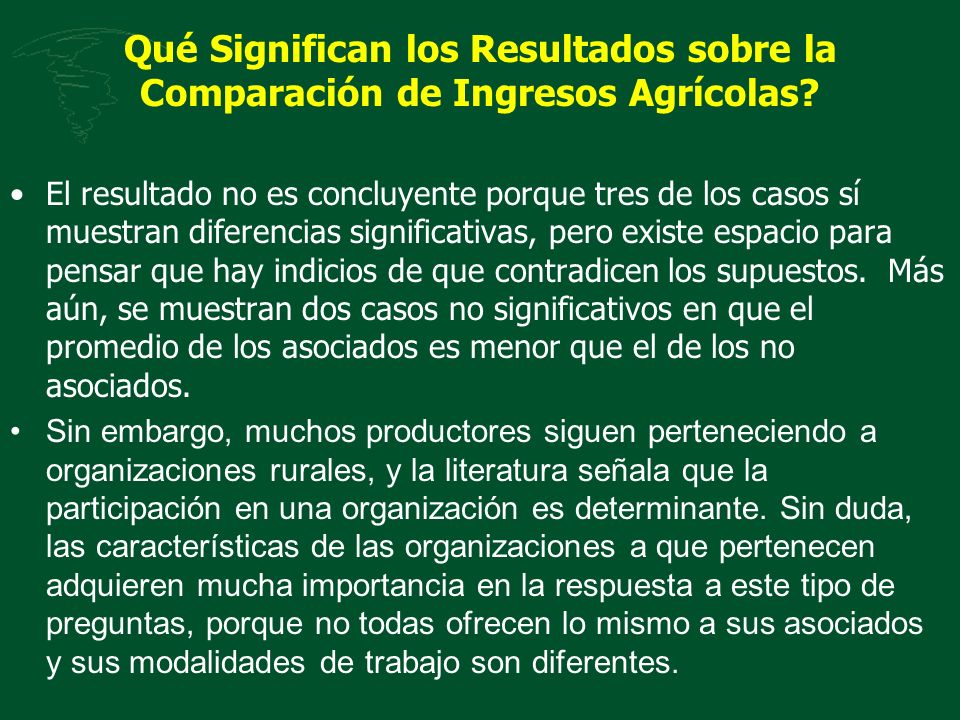 Qué Significan los Resultados sobre la Comparación de Ingresos Agrícolas?

• El resultado no es concluyente porque tres de los casos sí muestran diferencias significativas, pero existe espacio para pensar que hay indicios de que contradicen los supuestos. Más aún, se muestran dos casos no significativos en que el promedio de los asociados es menor que el de los no asociados.

• Sin embargo, muchos productores siguen perteneciendo a organizaciones rurales, y la literatura señala que la participación en una organización es determinante. Sin duda, las características de las organizaciones a que pertenecen adquieren mucha importancia en la respuesta a este tipo de preguntas, porque no todas ofrecen lo mismo a sus asociados y sus modalidades de trabajo son diferentes.